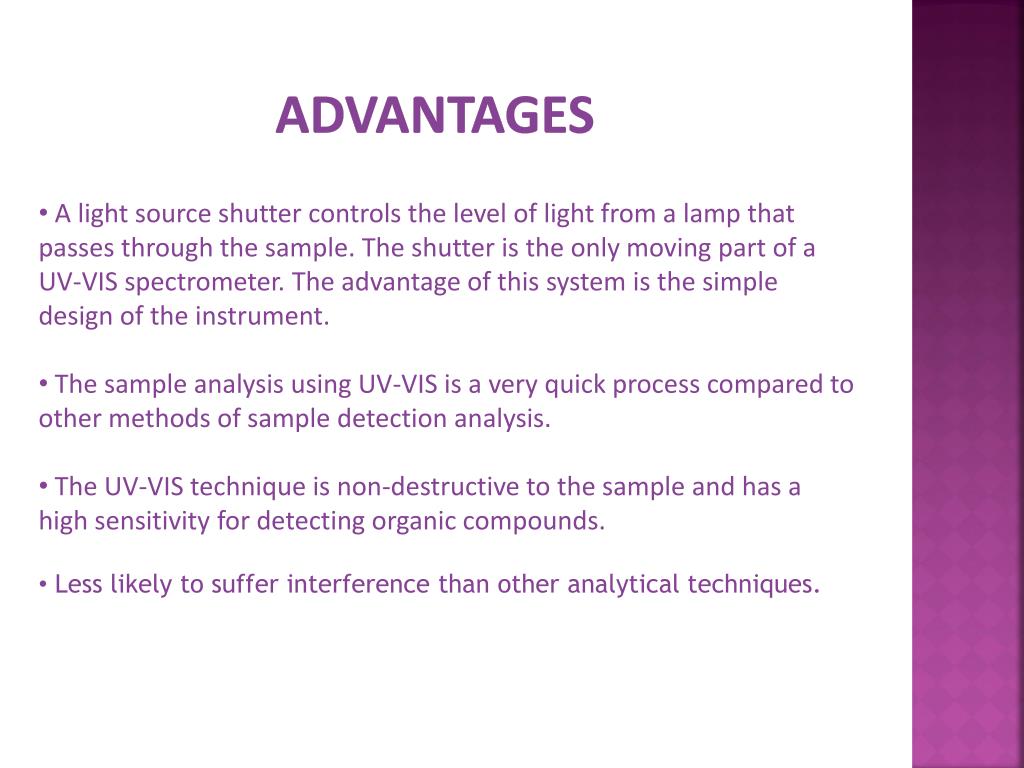 ADVANTAGES

• A light source shutter controls the level of light from a lamp that passes through the sample. The shutter is the only moving part of a UV-VIS spectrometer. The advantage of this system is the simple design of the instrument.

• The sample analysis using UV-VIS is a very quick process compared to other methods of sample detection analysis.

• The UV-VIS technique is non-destructive to the sample and has a high sensitivity for detecting organic compounds.

• Less likely to suffer interference than other analytical techniques.